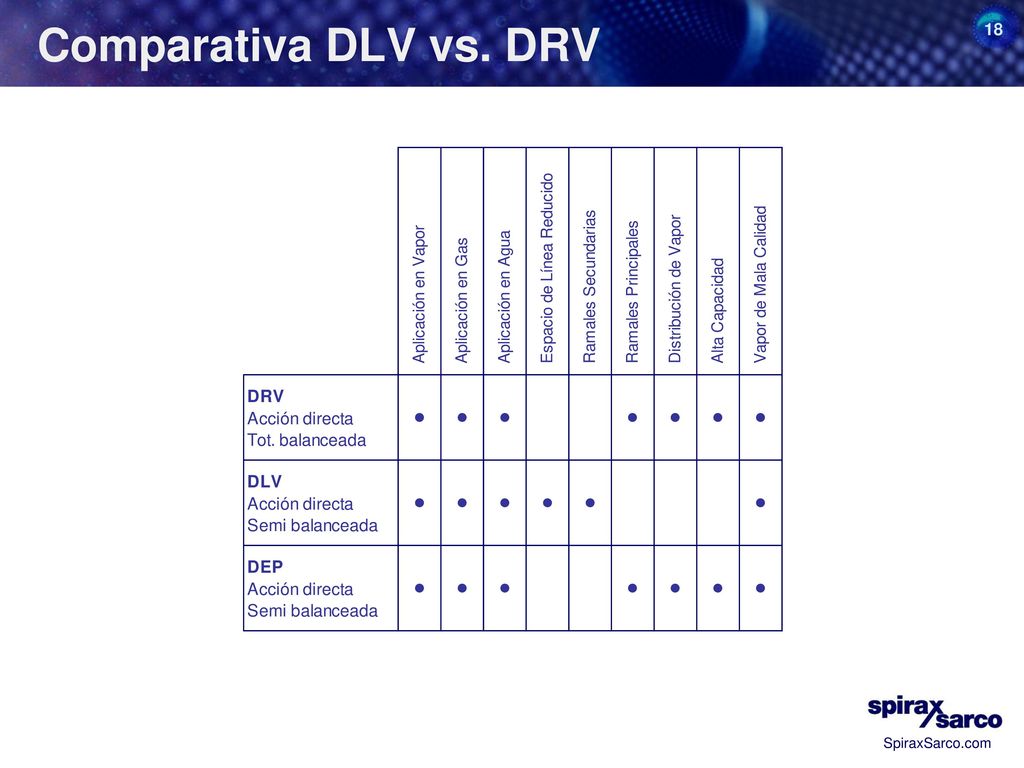 Comparativa DLV vs. DRV

18

| | Aplicación en Vapor | Aplicación en Gas | Aplicación en Agua | Espacio de Línea Reducido | Ramales Secundarias | Ramales Principales | Distribución de Vapor | Alta Capacidad | Vapor de Mala Calidad |
|---|---|---|---|---|---|---|---|---|---|
| DRV Acción directa Tot. balanceada | ● | ● | ● | | | ● | ● | ● | ● |
| DLV Acción directa Semi balanceada | ● | ● | ● | ● | ● | | | | ● |
| DEP Acción directa Semi balanceada | ● | ● | ● | | | ● | ● | ● | ● |

spirax sarco
SpiraxSarco.com